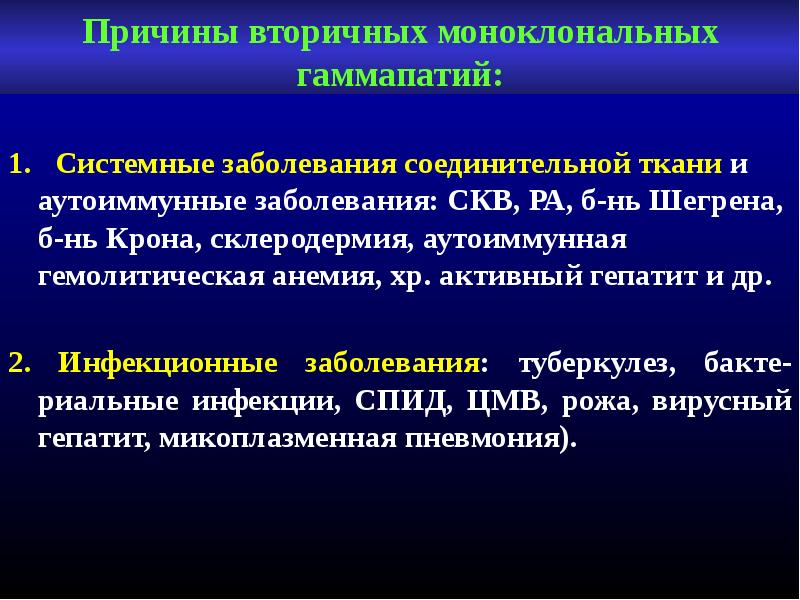 Причины вторичных моноклональных гаммапатий:

1. Системные заболевания соединительной ткани и аутоиммунные заболевания: СКВ, РА, б-нь Шегрена, б-нь Крона, склеродермия, аутоиммунная гемолитическая анемия, хр. активный гепатит и др.

2. Инфекционные заболевания: туберкулез, бактериальные инфекции, СПИД, ЦМВ, рожа, вирусный гепатит, микоплазменная пневмония).